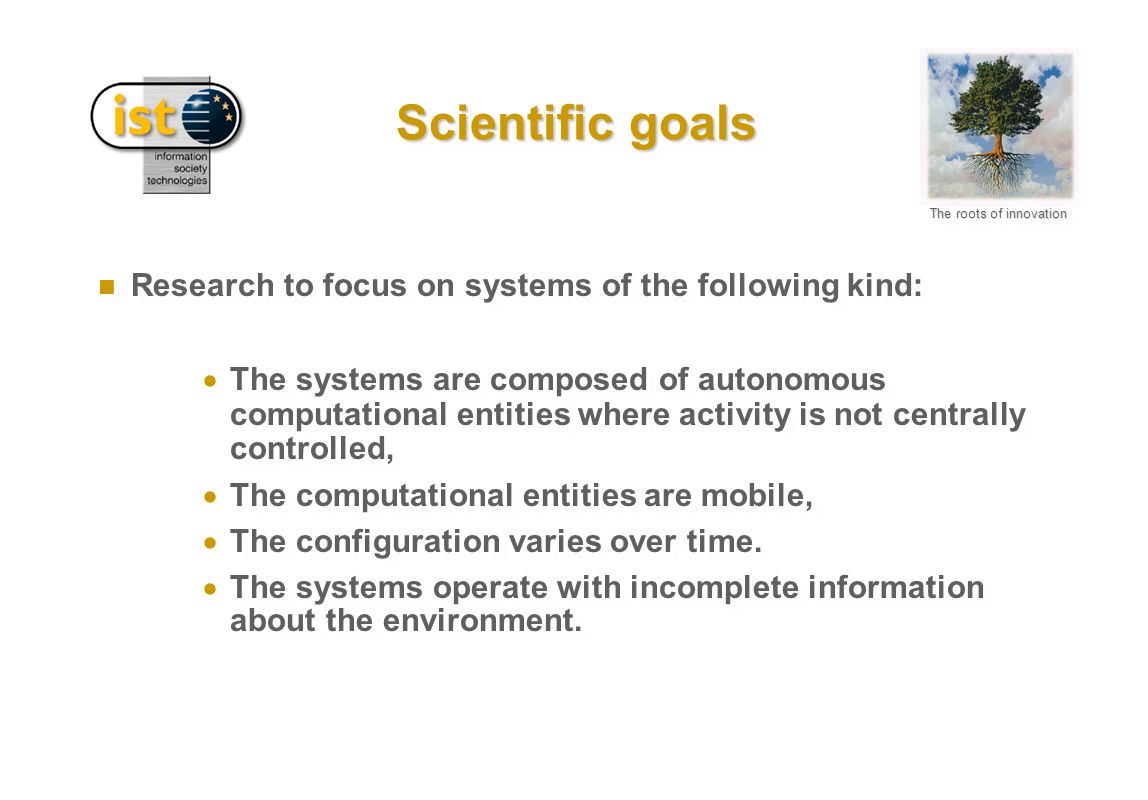 ist
information society technologies

Scientific goals

The roots of innovation

Research to focus on systems of the following kind:

The systems are composed of autonomous computational entities where activity is not centrally controlled,

The computational entities are mobile,

The configuration varies over time.

The systems operate with incomplete information about the environment.